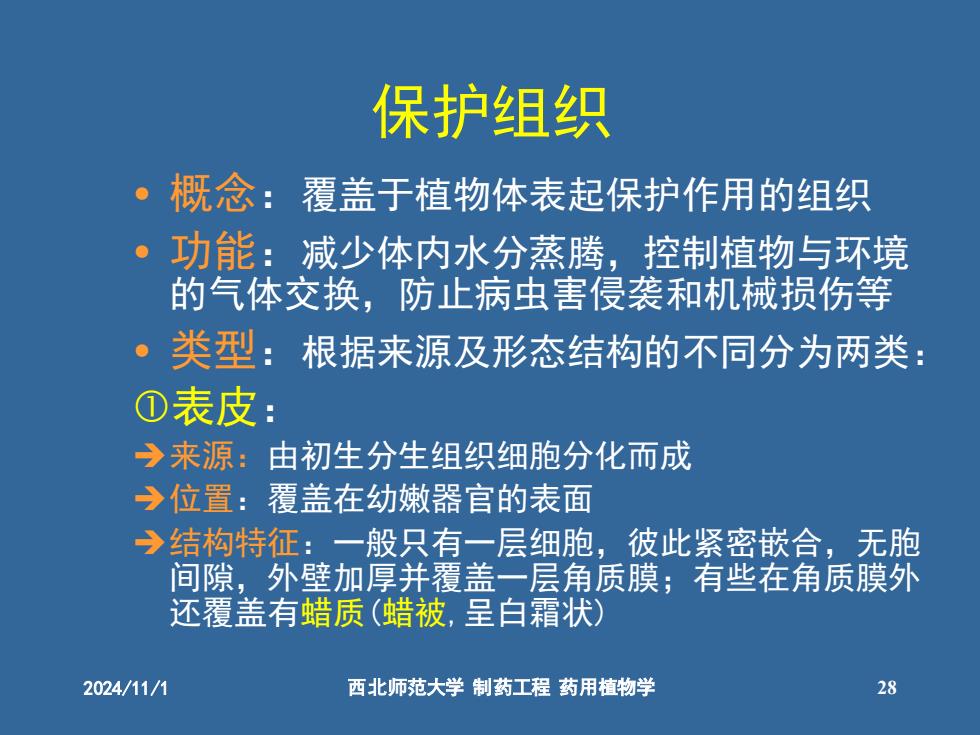 保护组织

• 概念：覆盖于植物体表起保护作用的组织

• 功能：减少体内水分蒸腾，控制植物与环境的气体交换，防止病虫害侵袭和机械损伤等

• 类型：根据来源及形态结构的不同分为两类：

①表皮：

➔来源：由初生分生组织细胞分化而成

➔位置：覆盖在幼嫩器官的表面

➔结构特征：一般只有一层细胞，彼此紧密嵌合，无胞间隙，外壁加厚并覆盖一层角质膜；有些在角质膜外还覆盖有蜡质(蜡被，呈白霜状)

2024/11/1 西北师范大学 制药工程 药用植物学 28